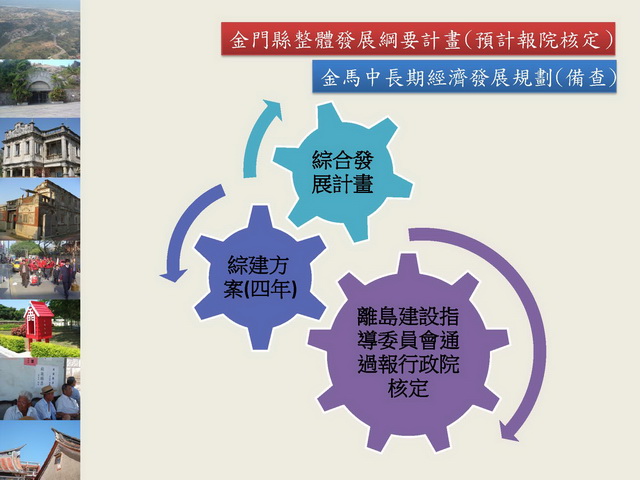 金門縣整體發展綱要計畫(預計報院核定)

金馬中長期經濟發展規劃(備查)

綜合發展計畫

綜建方案(四年)

離島建設指導委員會通過報行政院核定